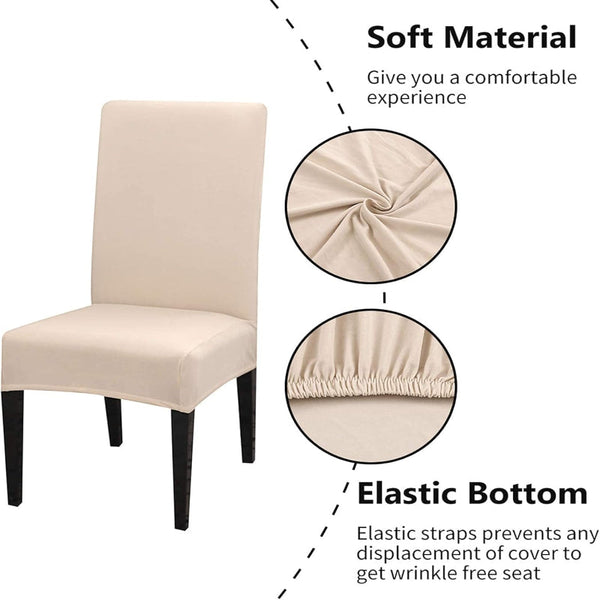 Soft Material

Give you a comfortable experience

Elastic Bottom

Elastic straps prevents any displacement of cover to get wrinkle free seat